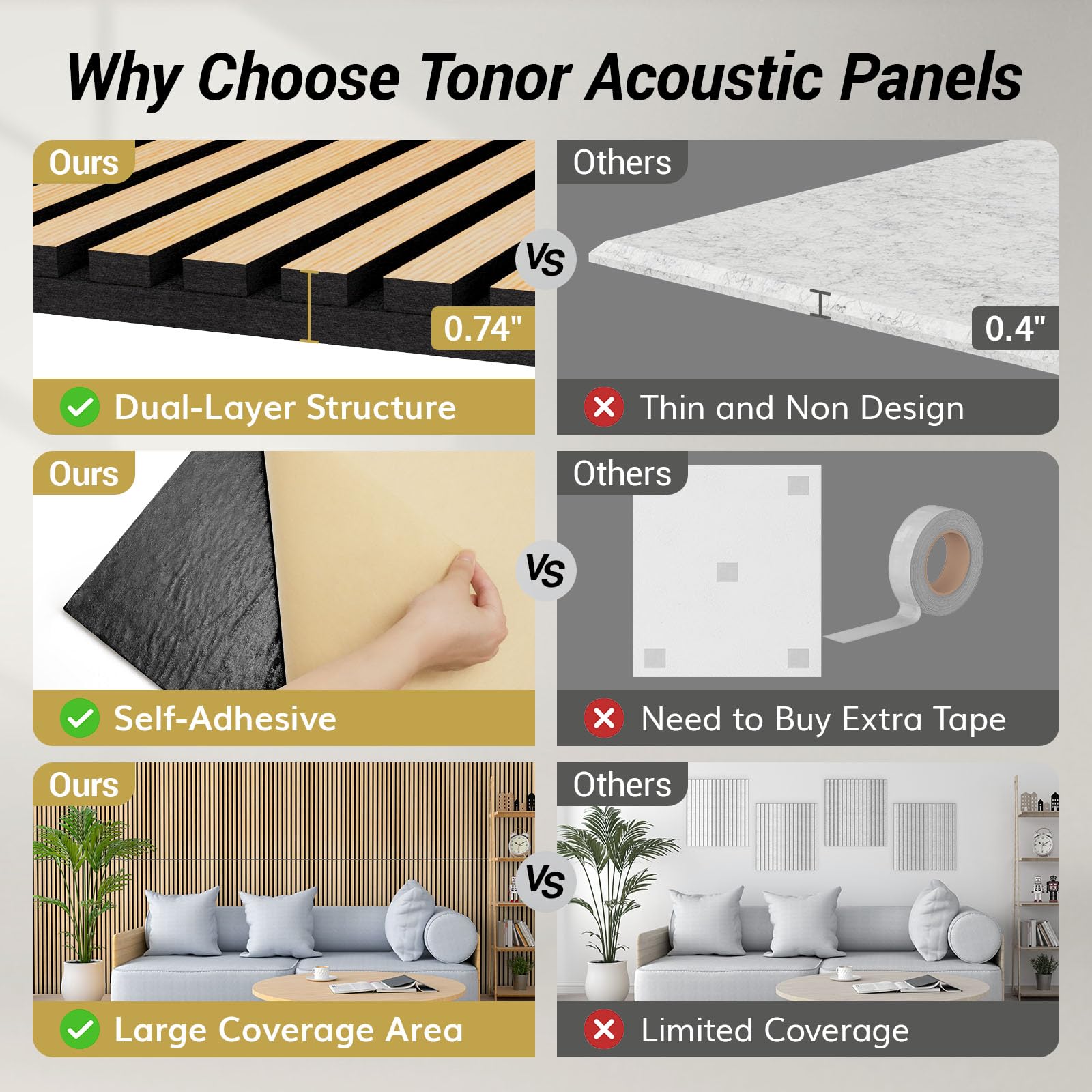 Why Choose Tonor Acoustic Panels

Ours

0.74"

Dual-Layer Structure

VS

Others

0.4"

Thin and Non Design

Ours

Self-Adhesive

VS

Others

Need to Buy Extra Tape

Ours

Large Coverage Area

VS

Others

Limited Coverage